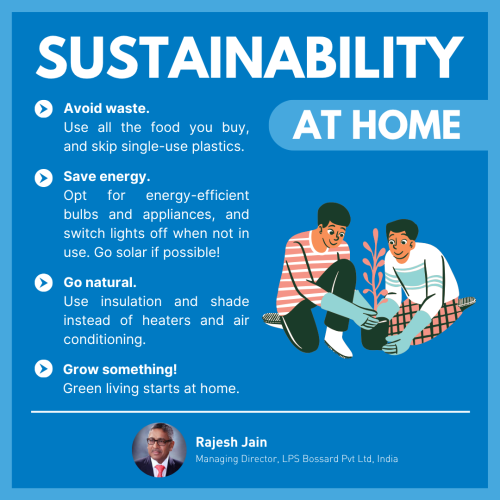 SUSTAINABILITY

AT HOME

Avoid waste.
Use all the food you buy, and skip single-use plastics.

Save energy.
Opt for energy-efficient bulbs and appliances, and switch lights off when not in use. Go solar if possible!

Go natural.
Use insulation and shade instead of heaters and air conditioning.

Grow something!
Green living starts at home.

Rajesh Jain
Managing Director, LPS Bossard Pvt Ltd, India